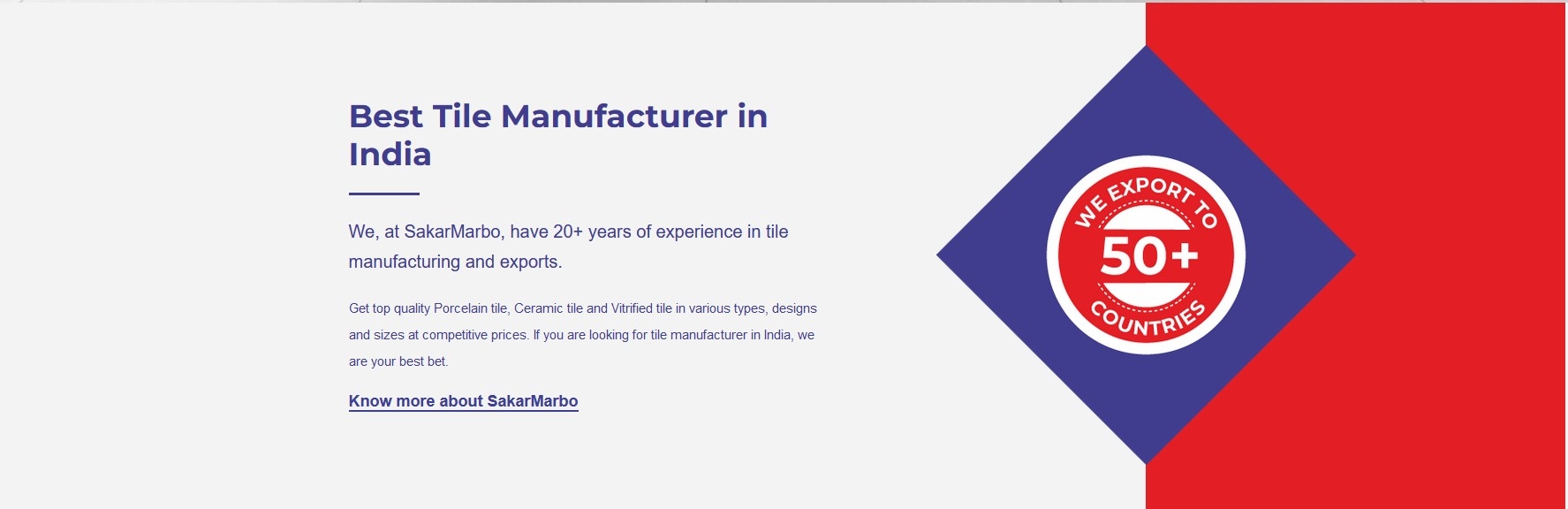 Best Tile Manufacturer in India

We, at SakarMarbo, have 20+ years of experience in tile manufacturing and exports.

Get top quality Porcelain tile, Ceramic tile and Vitrified tile in various types, designs and sizes at competitive prices. If you are looking for tile manufacturer in India, we are your best bet.

Know more about SakarMarbo

WE EXPORT TO
50+
COUNTRIES